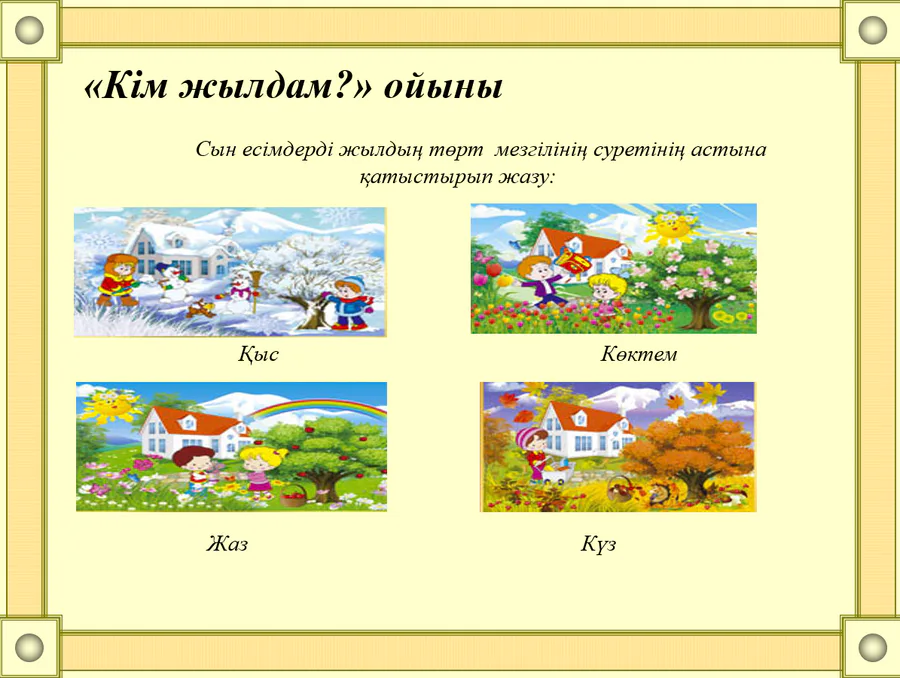 «Кім жылдам?» ойыны

Сын есімдерді жылдың төрт мезгілінің суретінің астына қатыстырып жазу:

Қыс

Көктем

Жаз

Күз